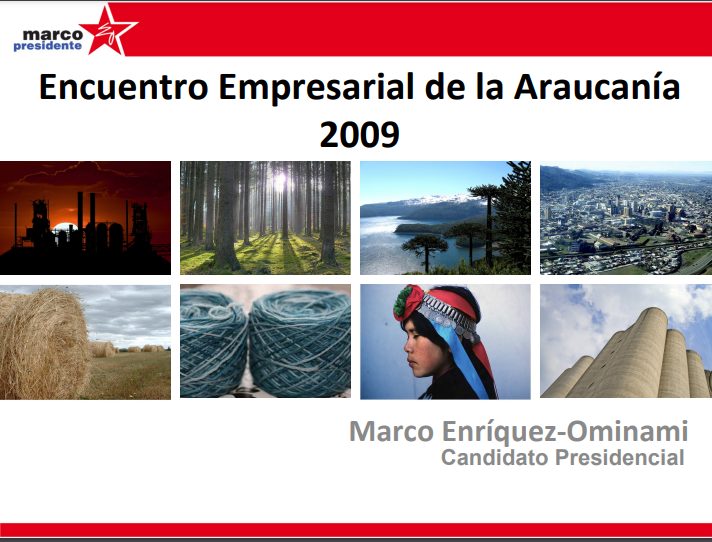 marco presidente

Encuentro Empresarial de la Araucanía 2009

Marco Enríquez-Ominami
Candidato Presidencial